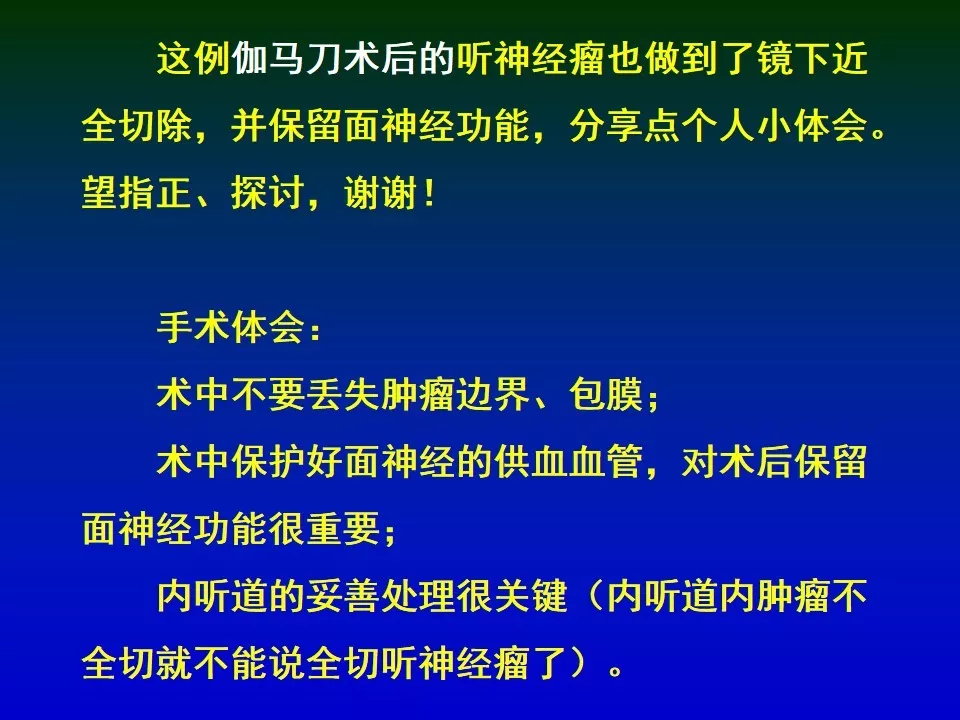 这例伽马刀术后的听神经瘤也做到了镜下近全切除，并保留面神经功能，分享点个人小体会。望指正、探讨，谢谢！

手术体会：

术中不要丢失肿瘤边界、包膜；

术中保护好面神经的供血血管，对术后保留面神经功能很重要；

内听道的妥善处理很关键（内听道内肿瘤不全切就不能说全切听神经瘤了）。